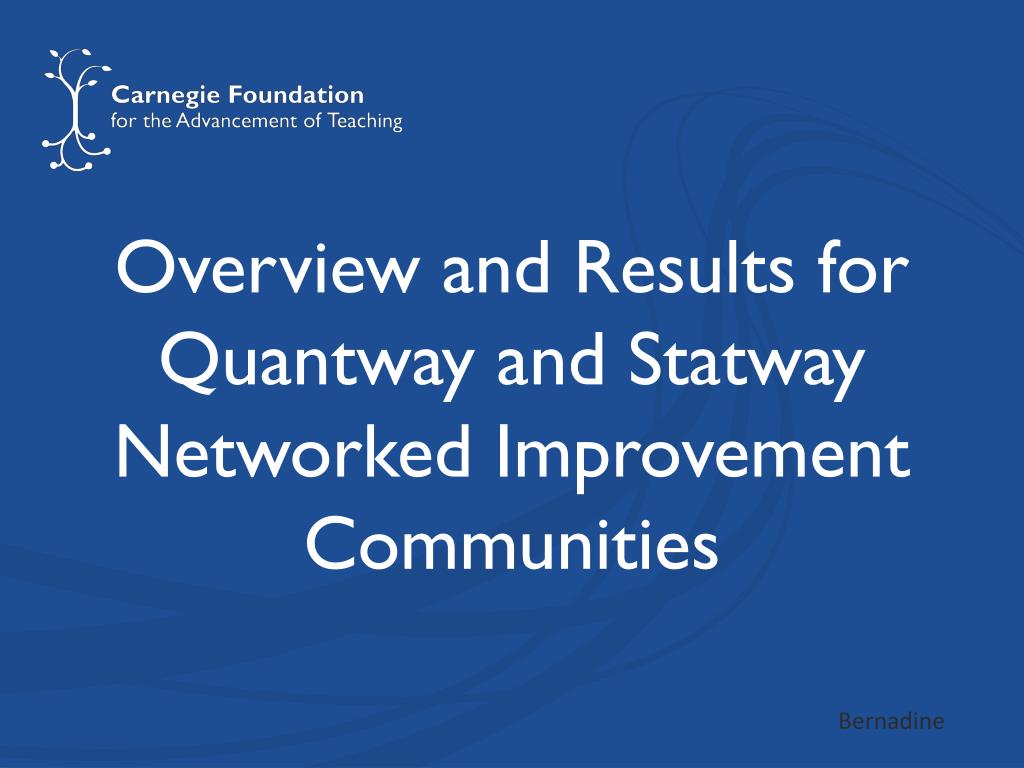 Carnegie Foundation
for the Advancement of Teaching

Overview and Results for Quantway and Statway Networked Improvement Communities

Bernadine